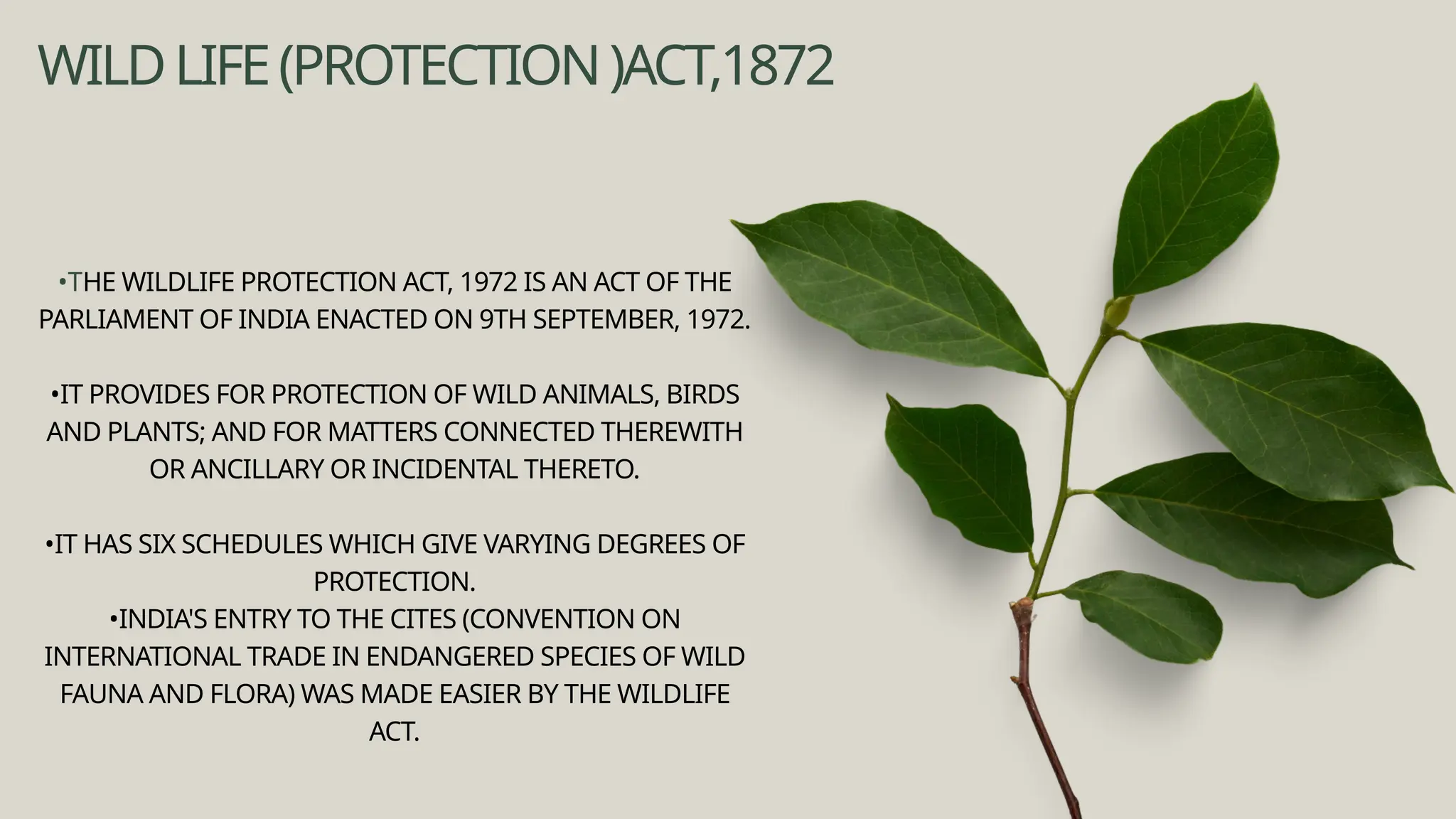 WILD LIFE (PROTECTION )ACT,1872

•THE WILDLIFE PROTECTION ACT, 1972 IS AN ACT OF THE PARLIAMENT OF INDIA ENACTED ON 9TH SEPTEMBER, 1972.

•IT PROVIDES FOR PROTECTION OF WILD ANIMALS, BIRDS AND PLANTS; AND FOR MATTERS CONNECTED THEREWITH OR ANCILLARY OR INCIDENTAL THERETO.

•IT HAS SIX SCHEDULES WHICH GIVE VARYING DEGREES OF PROTECTION.
•INDIA'S ENTRY TO THE CITES (CONVENTION ON INTERNATIONAL TRADE IN ENDANGERED SPECIES OF WILD FAUNA AND FLORA) WAS MADE EASIER BY THE WILDLIFE ACT.